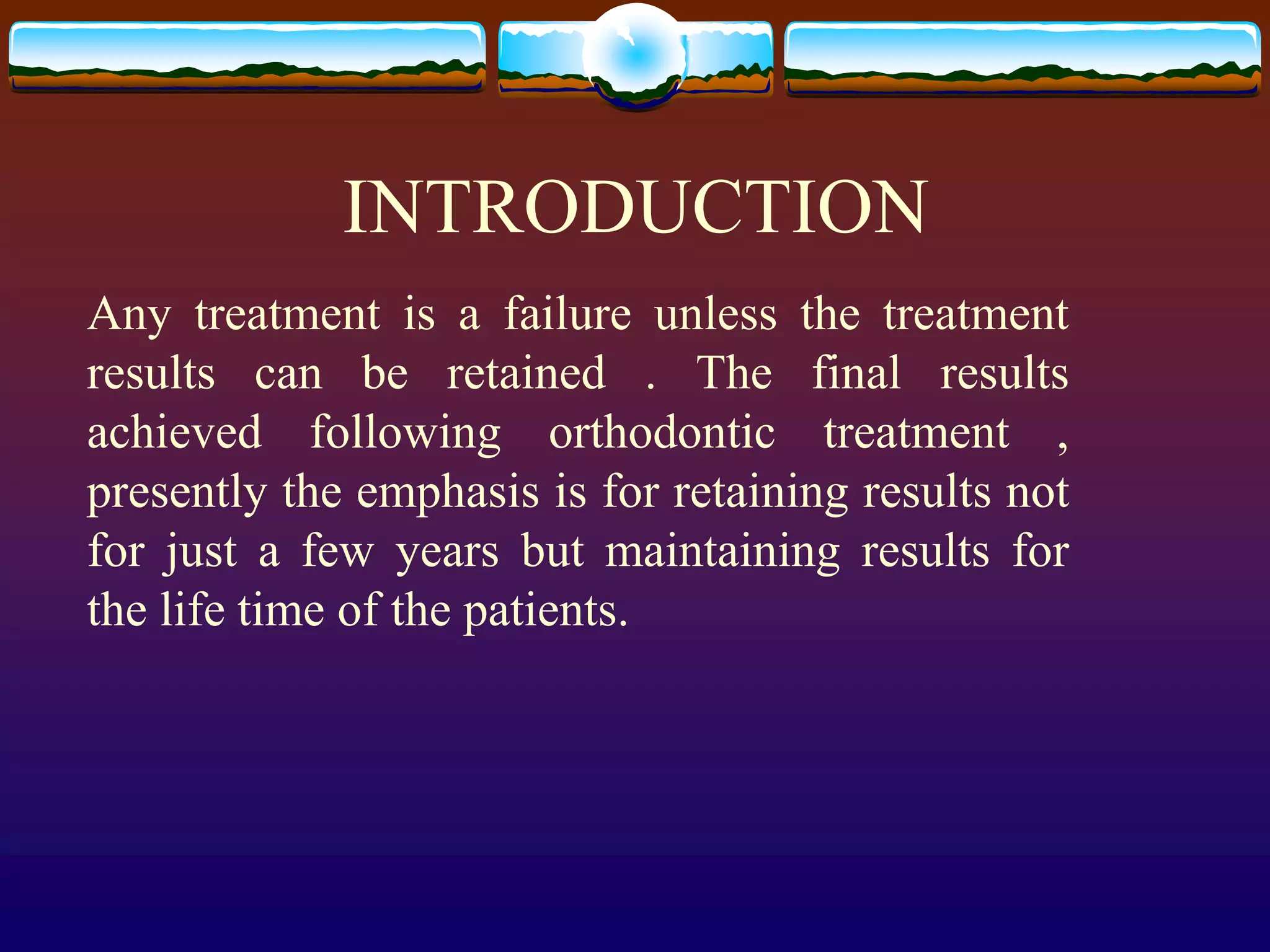 INTRODUCTION

Any treatment is a failure unless the treatment results can be retained . The final results achieved following orthodontic treatment , presently the emphasis is for retaining results not for just a few years but maintaining results for the life time of the patients.